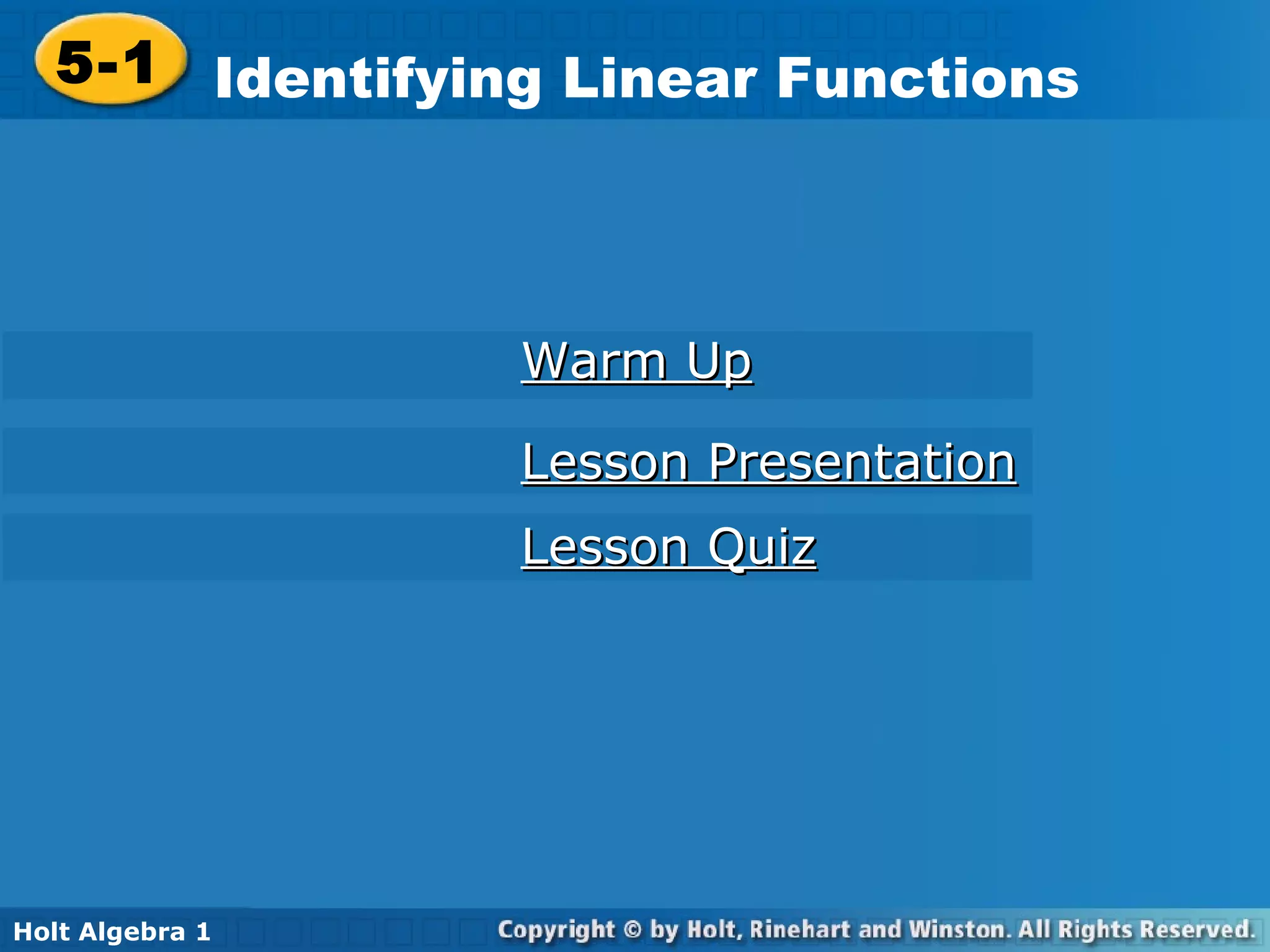 5-1 Identifying Linear Functions

Warm Up

Lesson Presentation

Lesson Quiz

Holt Algebra 1

Copyright © by Holt, Rinehart and Winston. All Rights Reserved.